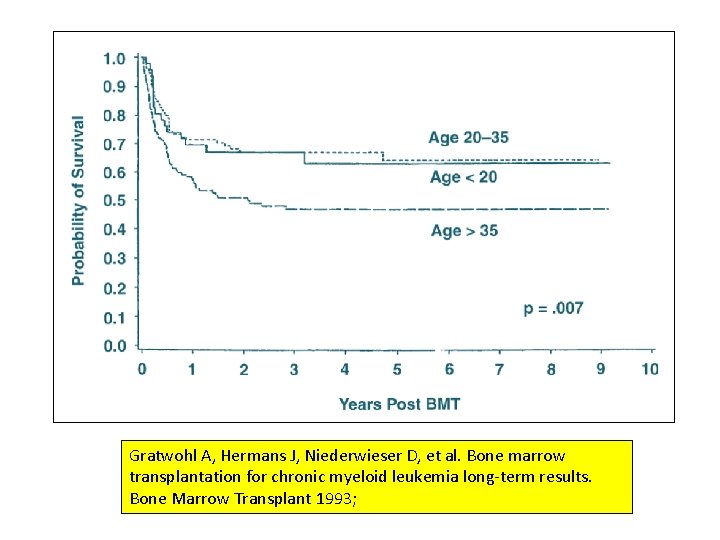 Probability of Survival

1.0
0.9
0.8
0.7
0.6
0.5
0.4
0.3
0.2
0.1
0.0

Age 20–35
Age < 20
Age > 35
p = .007

0 1 2 3 4 5 6 7 8 9 10

Years Post BMT

Gratwohl A, Hermans J, Niederwieser D, et al. Bone marrow transplantation for chronic myeloid leukemia long-term results. Bone Marrow Transplant 1993;